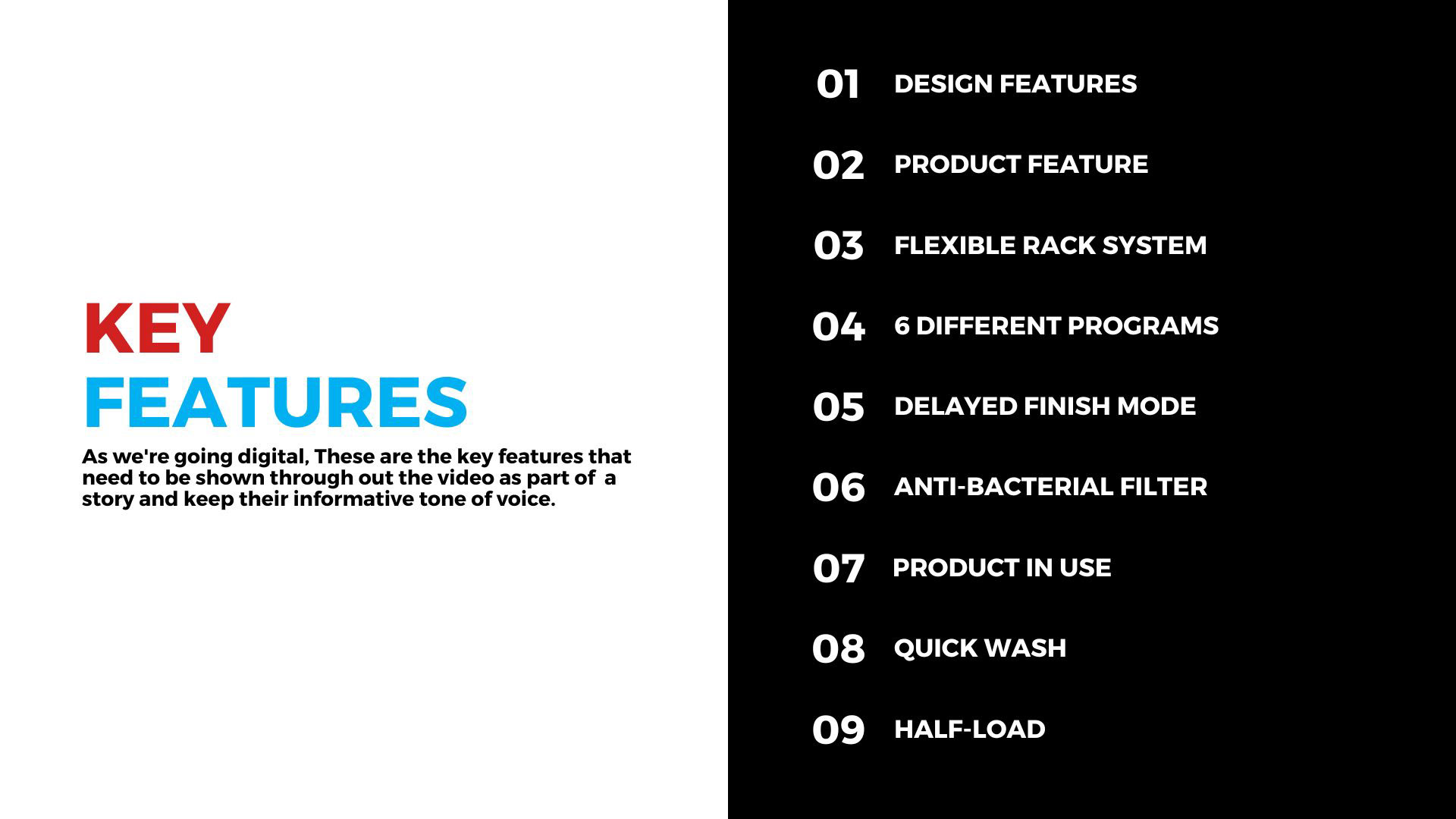 KEY
FEATURES

As we're going digital, These are the key features that need to be shown through out the video as part of a story and keep their informative tone of voice.

01 DESIGN FEATURES

02 PRODUCT FEATURE

03 FLEXIBLE RACK SYSTEM

04 6 DIFFERENT PROGRAMS

05 DELAYED FINISH MODE

06 ANTI-BACTERIAL FILTER

07 PRODUCT IN USE

08 QUICK WASH

09 HALF-LOAD